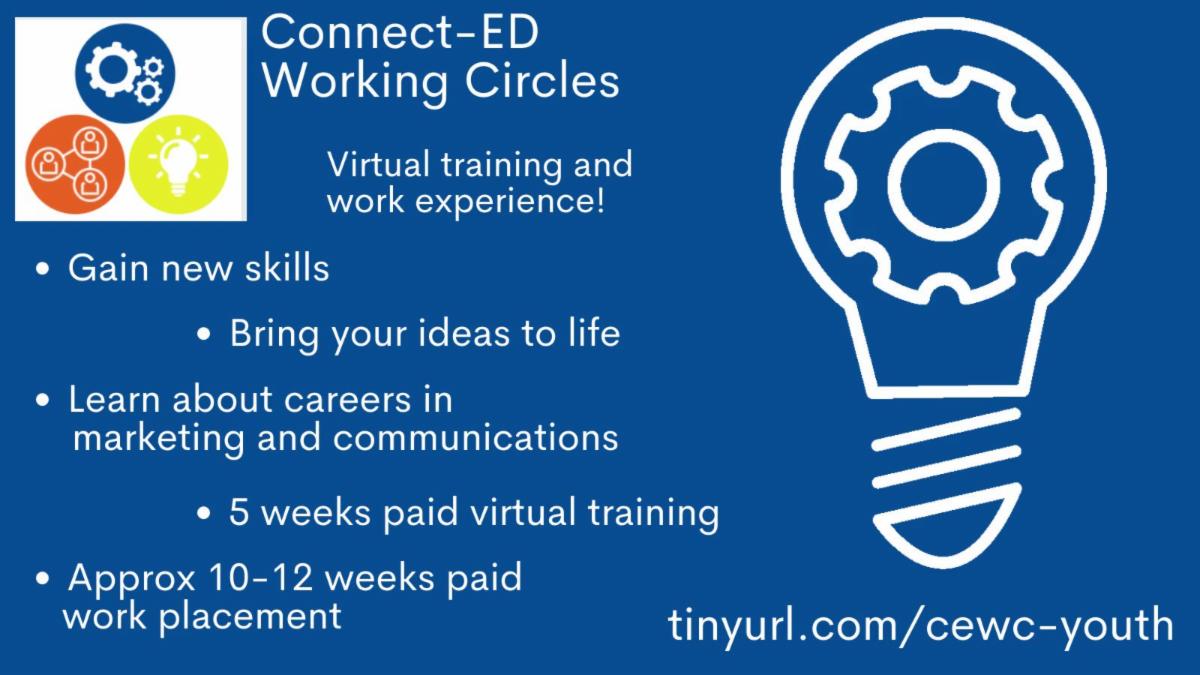 Connect-ED
Working Circles

Virtual training and work experience!

• Gain new skills

• Bring your ideas to life

• Learn about careers in marketing and communications

• 5 weeks paid virtual training

• Approx 10-12 weeks paid work placement

tinyurl.com/cewc-youth